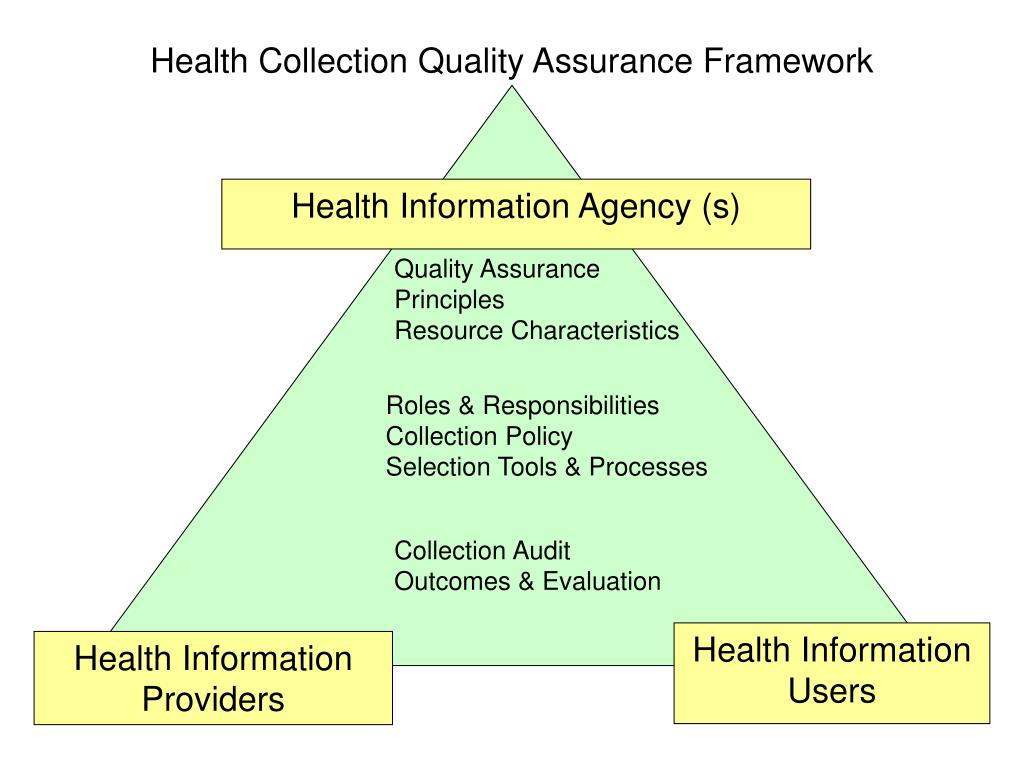 Health Collection Quality Assurance Framework

Health Information Agency (s)

Quality Assurance
Principles
Resource Characteristics

Roles & Responsibilities
Collection Policy
Selection Tools & Processes

Collection Audit
Outcomes & Evaluation

Health Information Providers

Health Information Users